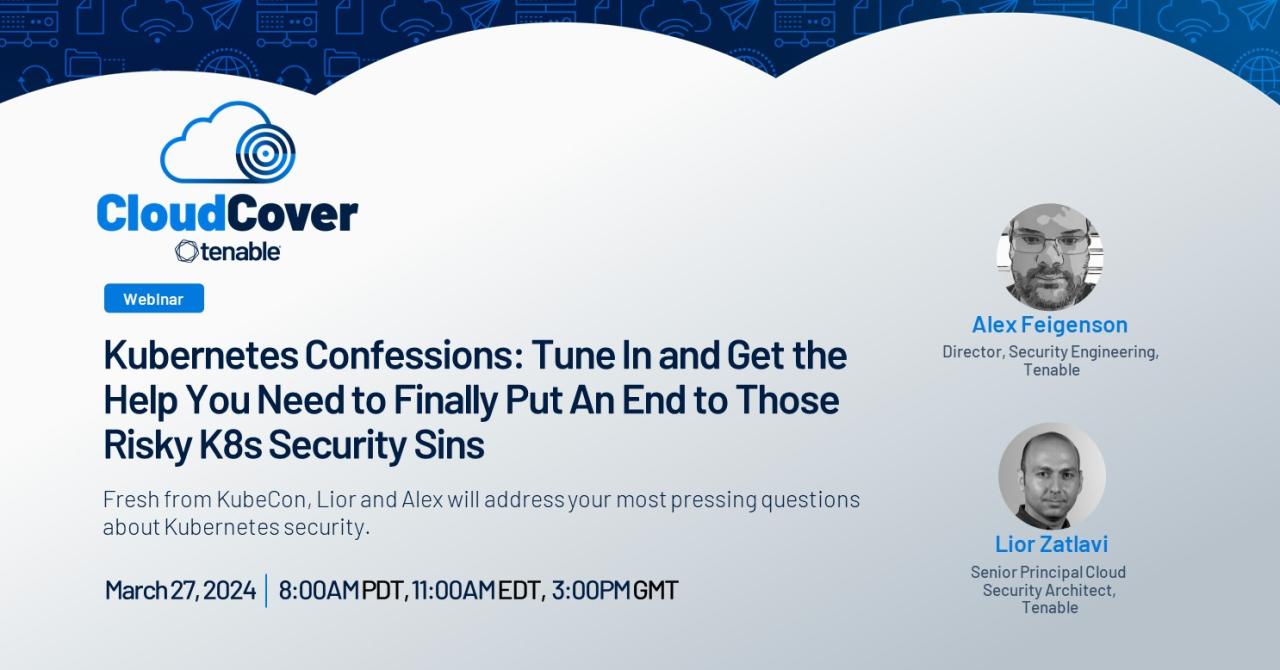 CloudCover
tenable

Webinar

Kubernetes Confessions: Tune In and Get the Help You Need to Finally Put An End to Those Risky K8s Security Sins

Fresh from KubeCon, Lior and Alex will address your most pressing questions about Kubernetes security.

March 27, 2024 | 8:00AM PDT, 11:00AM EDT, 3:00PM GMT

Alex Feigenson
Director, Security Engineering, Tenable

Lior Zatlavi
Senior Principal Cloud Security Architect, Tenable